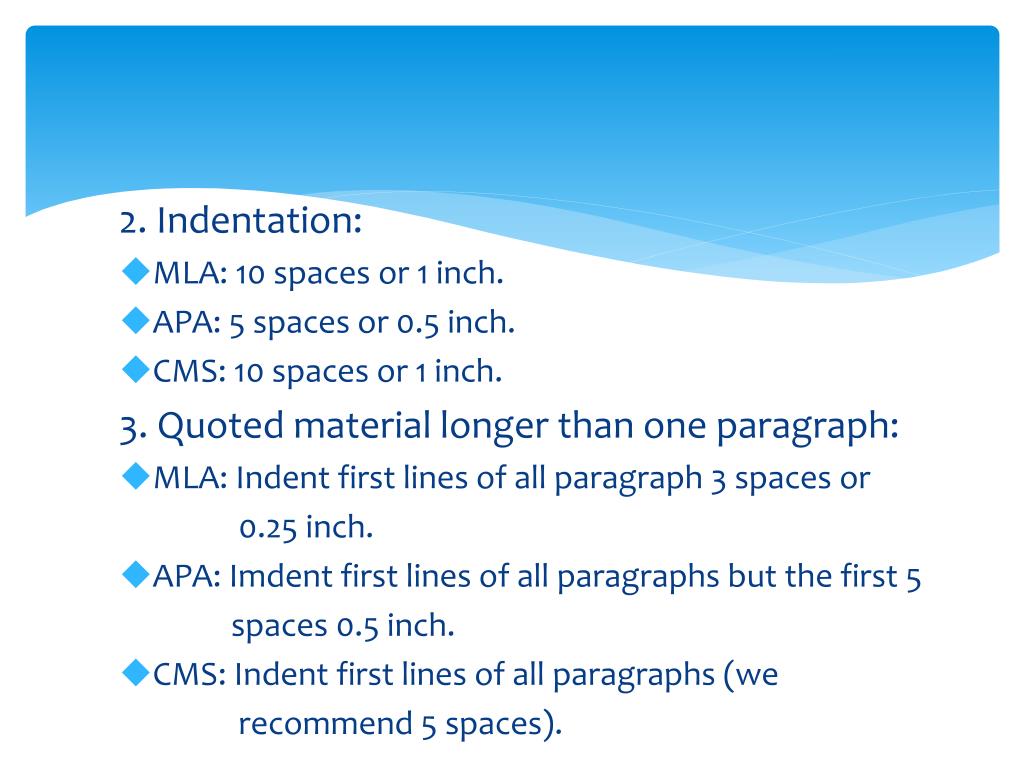 2. Indentation:

◆MLA: 10 spaces or 1 inch.

◆APA: 5 spaces or 0.5 inch.

◆CMS: 10 spaces or 1 inch.

3. Quoted material longer than one paragraph:

◆MLA: Indent first lines of all paragraph 3 spaces or 0.25 inch.

◆APA: Imdent first lines of all paragraphs but the first 5 spaces 0.5 inch.

◆CMS: Indent first lines of all paragraphs (we recommend 5 spaces).